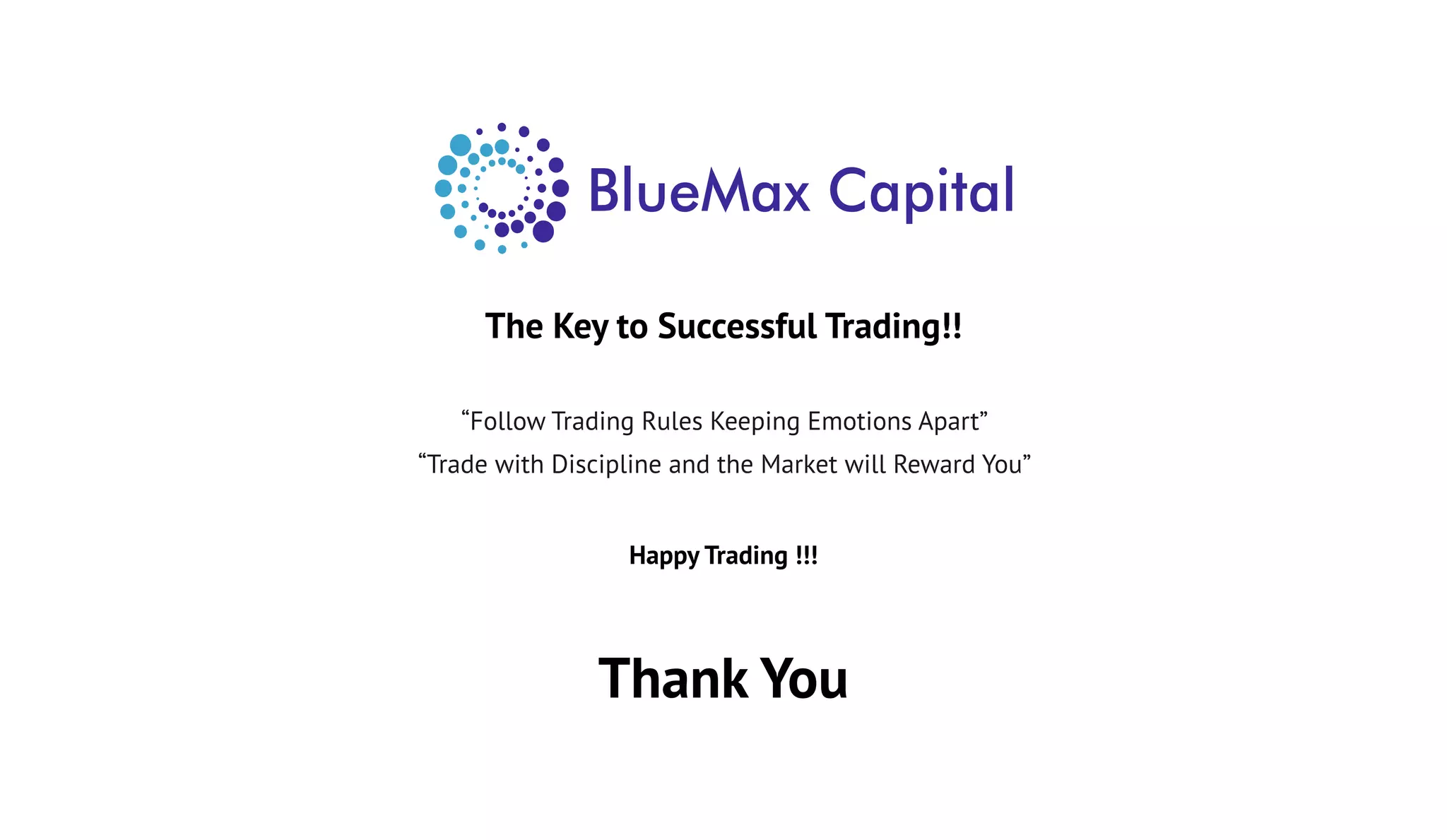 BlueMax Capital

The Key to Successful Trading!!

“Follow Trading Rules Keeping Emotions Apart”
“Trade with Discipline and the Market will Reward You”

Happy Trading !!!

Thank You